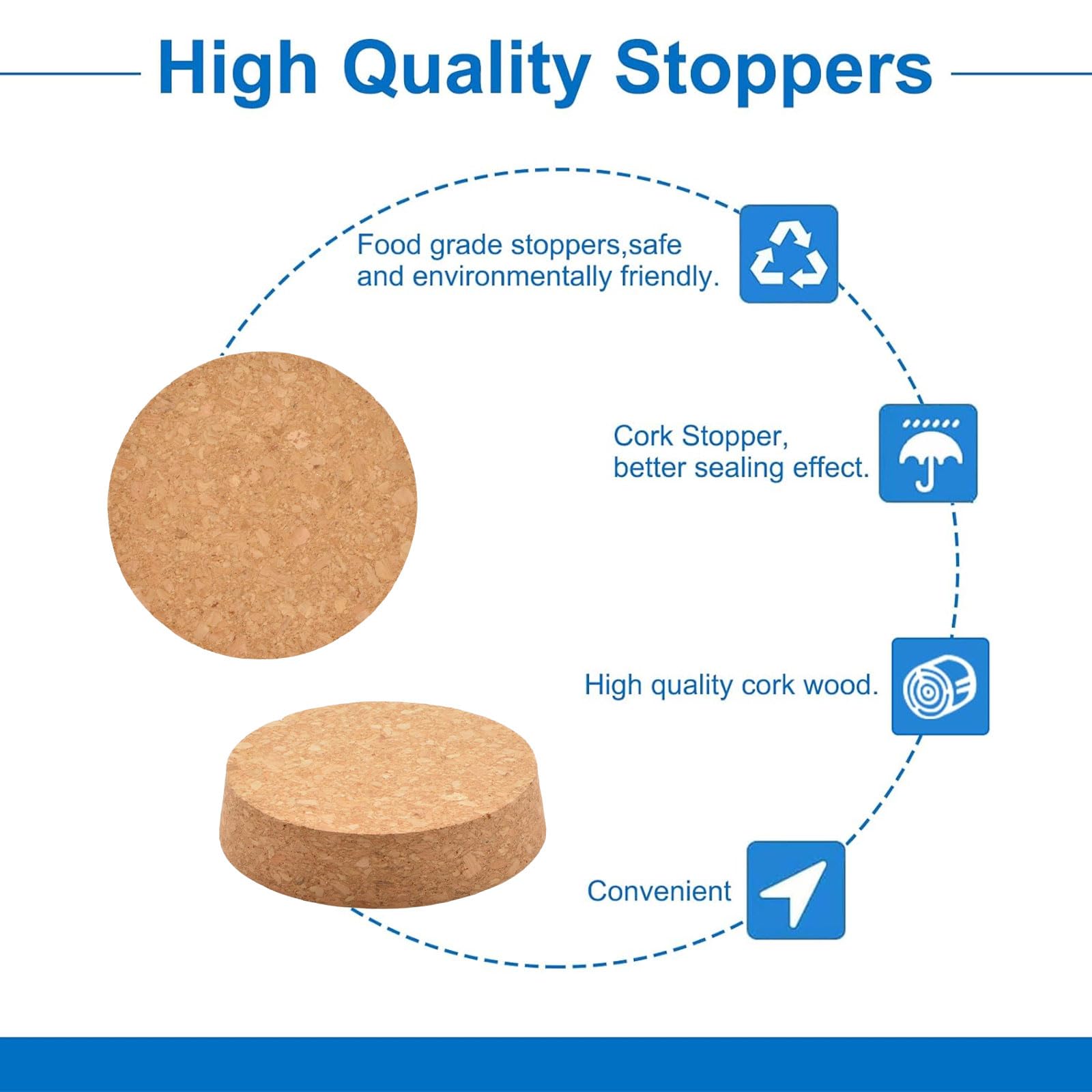 High Quality Stoppers

Food grade stoppers,safe and environmentally friendly.

Cork Stopper, better sealing effect.

High quality cork wood.

Convenient